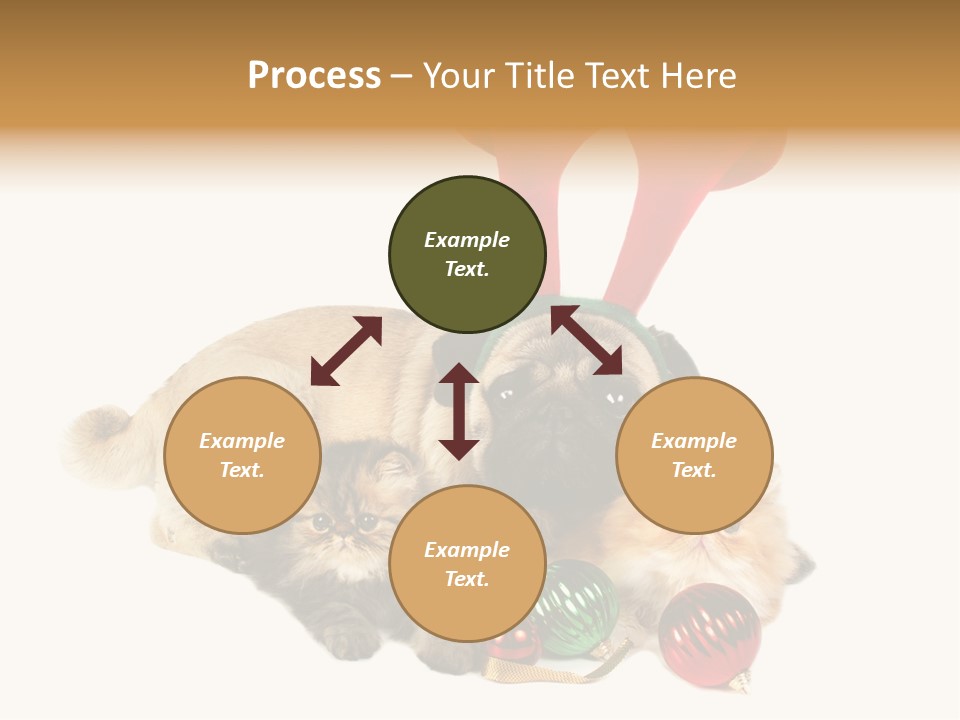 Process – Your Title Text Here

Example Text.

Example Text.

Example Text.

Example Text.